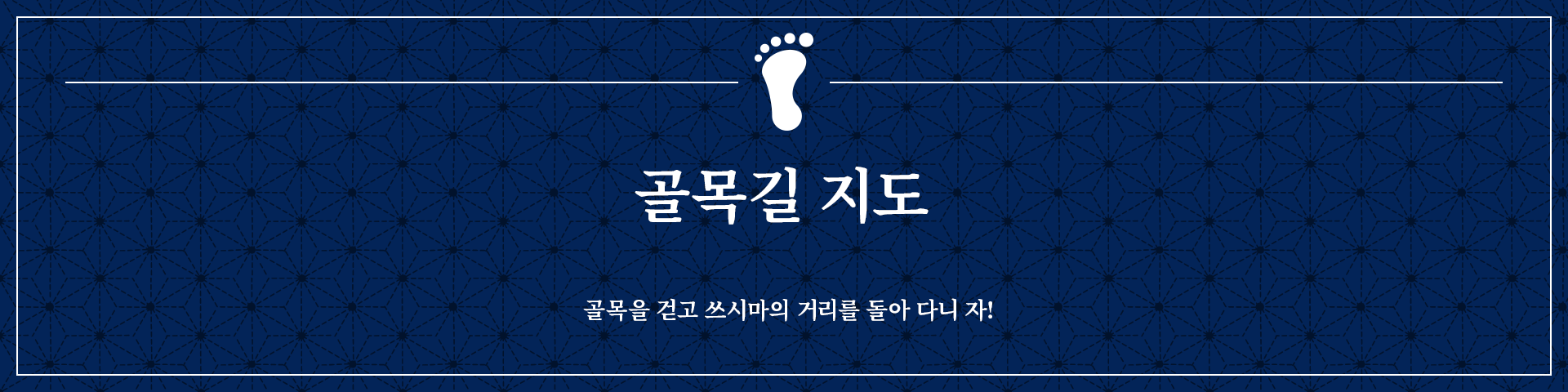 골목길 지도

골목을 걷고 쓰시마의 거리를 돌아 다니 자!